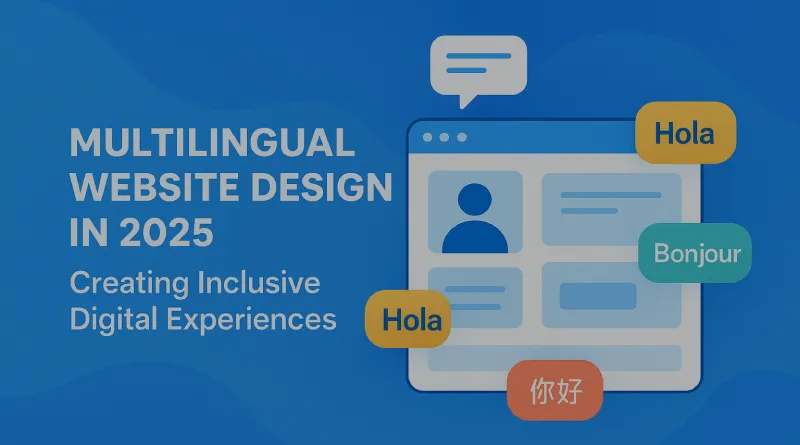 MULTILINGUAL WEBSITE DESIGN IN 2025

Creating Inclusive Digital Experiences

Hola

Bonjour

Hola

你好